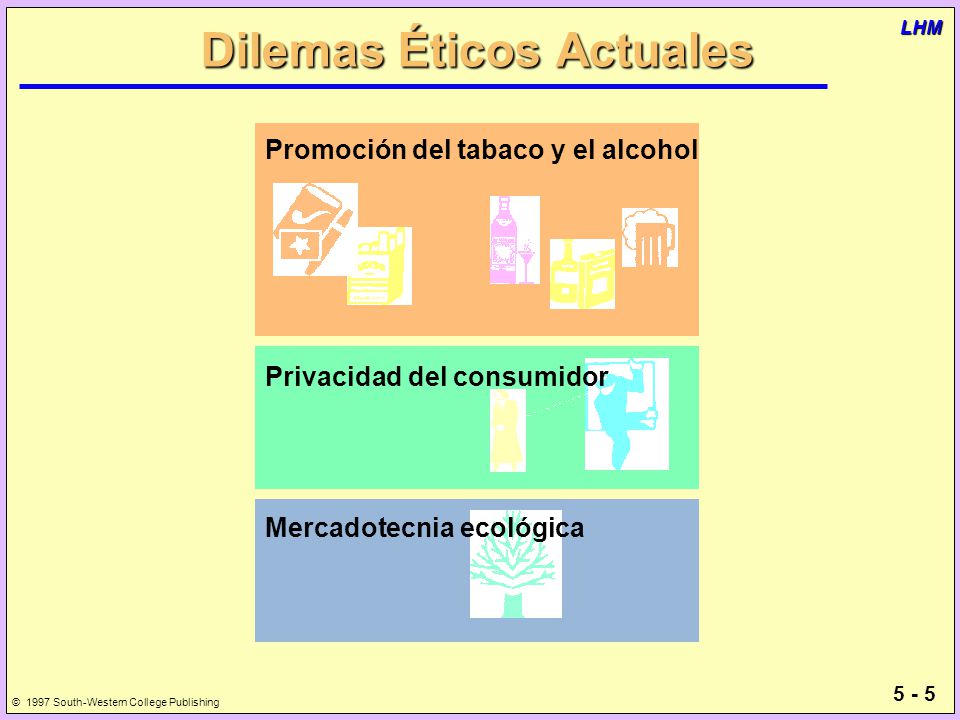 LHM

Dilemas Éticos Actuales

Promoción del tabaco y el alcohol

Privacidad del consumidor

Mercadotecnia ecológica

© 1997 South-Western College Publishing

5 - 5